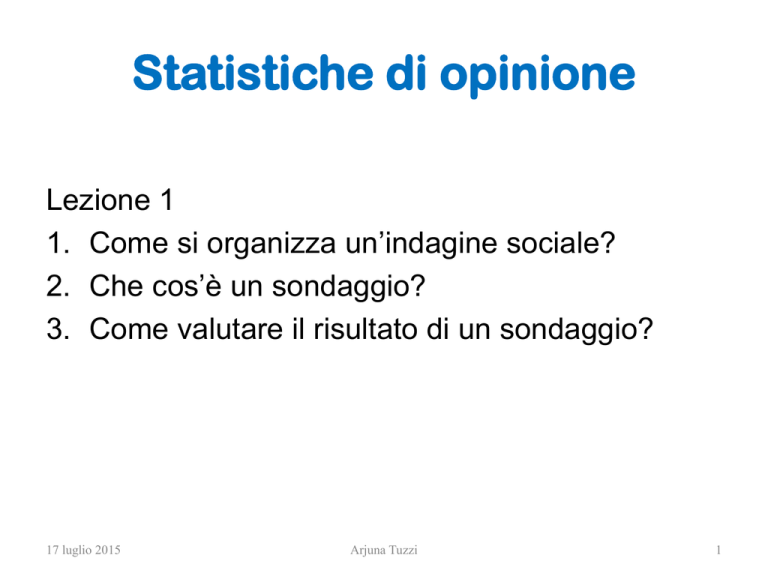 Statistiche di opinione

Lezione 1
1. Come si organizza un’indagine sociale?
2. Che cos’è un sondaggio?
3. Come valutare il risultato di un sondaggio?

17 luglio 2015 Arjuna Tuzzi 1